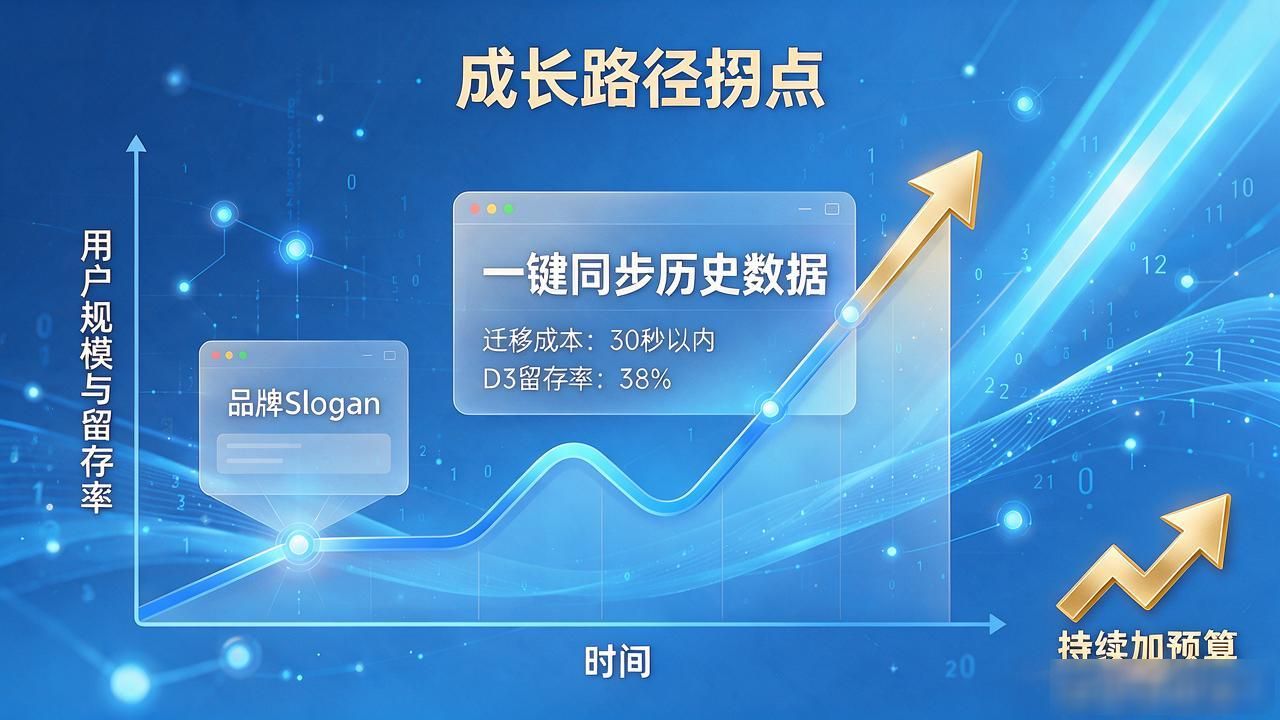 成长路径拐点

用户规模与留存率

品牌Slogan

一键同步历史数据

迁移成本：30秒以内
D3留存率：38%

时间

持续加预算